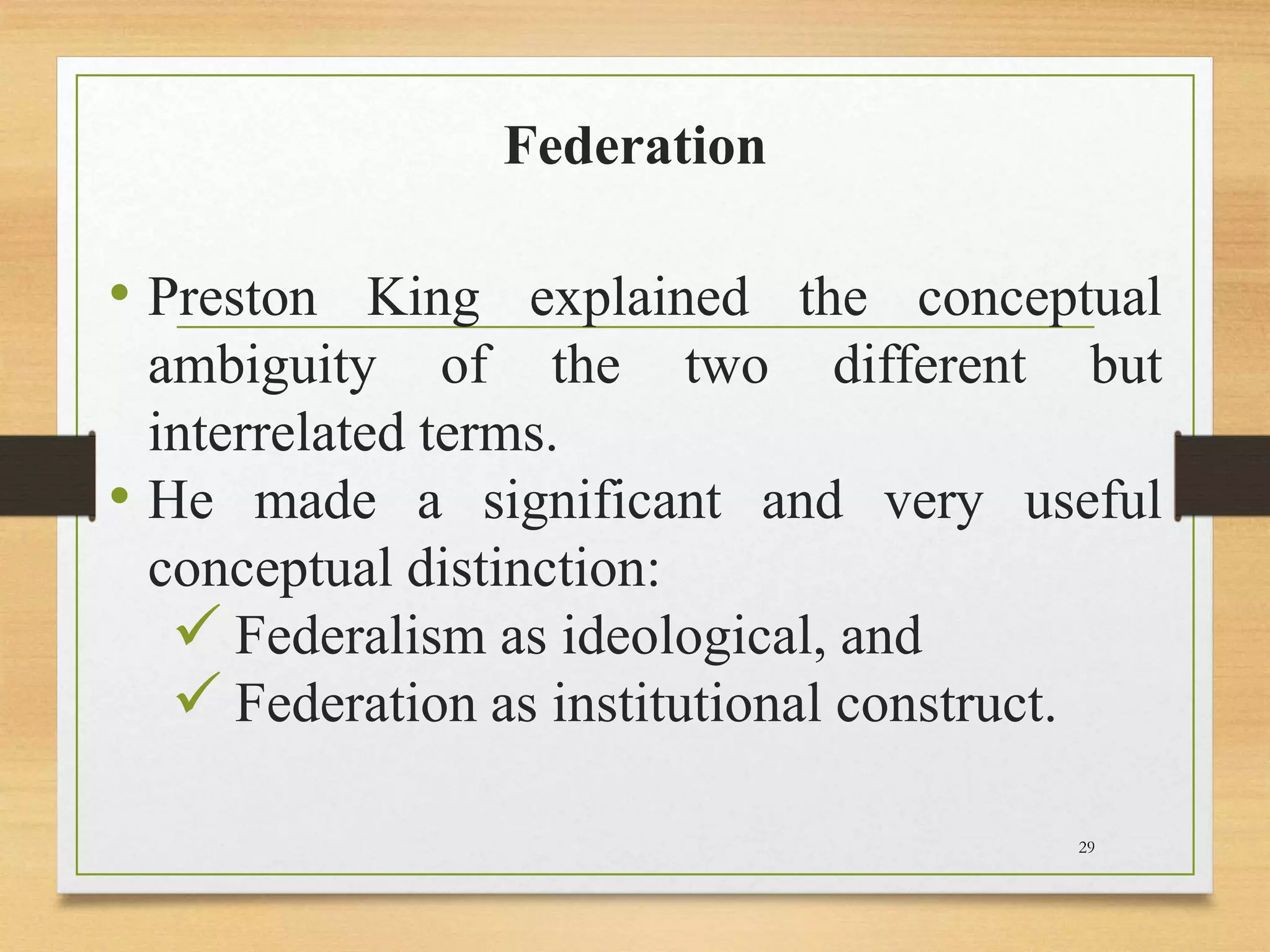 Federation

• Preston King explained the conceptual ambiguity of the two different but interrelated terms.

• He made a significant and very useful conceptual distinction:

✓ Federalism as ideological, and

✓ Federation as institutional construct.

29